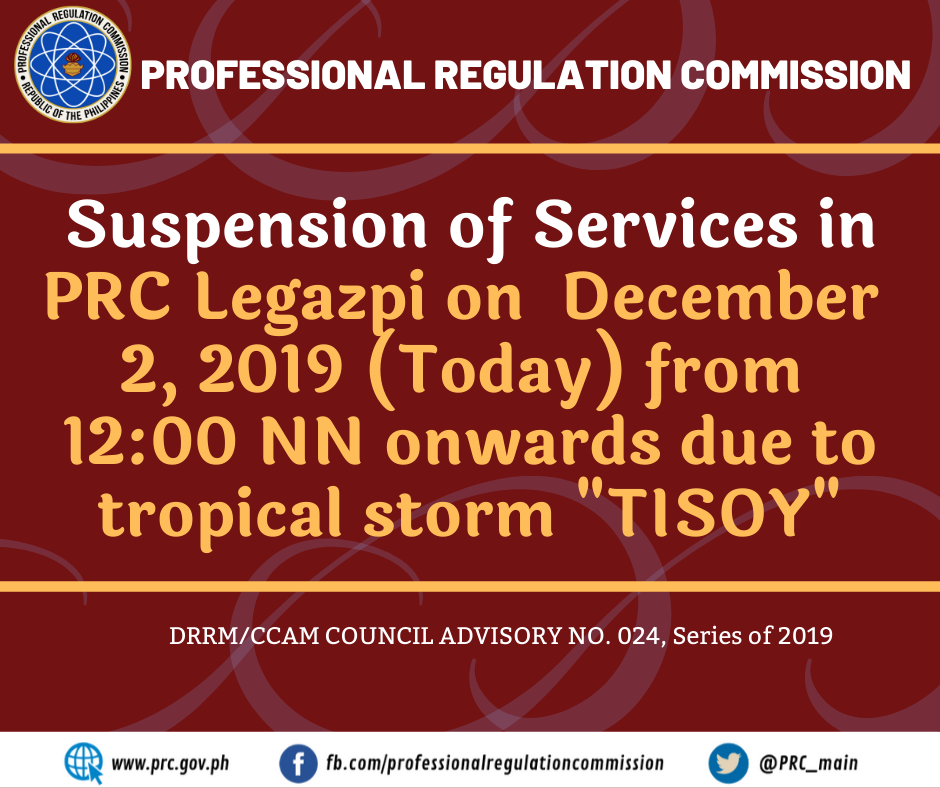 PROFESSIONAL REGULATION COMMISSION
REPUBLIC OF THE PHILIPPINES

PROFESSIONAL REGULATION COMMISSION

Suspension of Services in PRC Legazpi on December 2, 2019 (Today) from 12:00 NN onwards due to tropical storm "TISOY"

DRRM/CCAM COUNCIL ADVISORY NO. 024, Series of 2019

www.prc.gov.ph fb.com/professionalregulationcommission @PRC_main